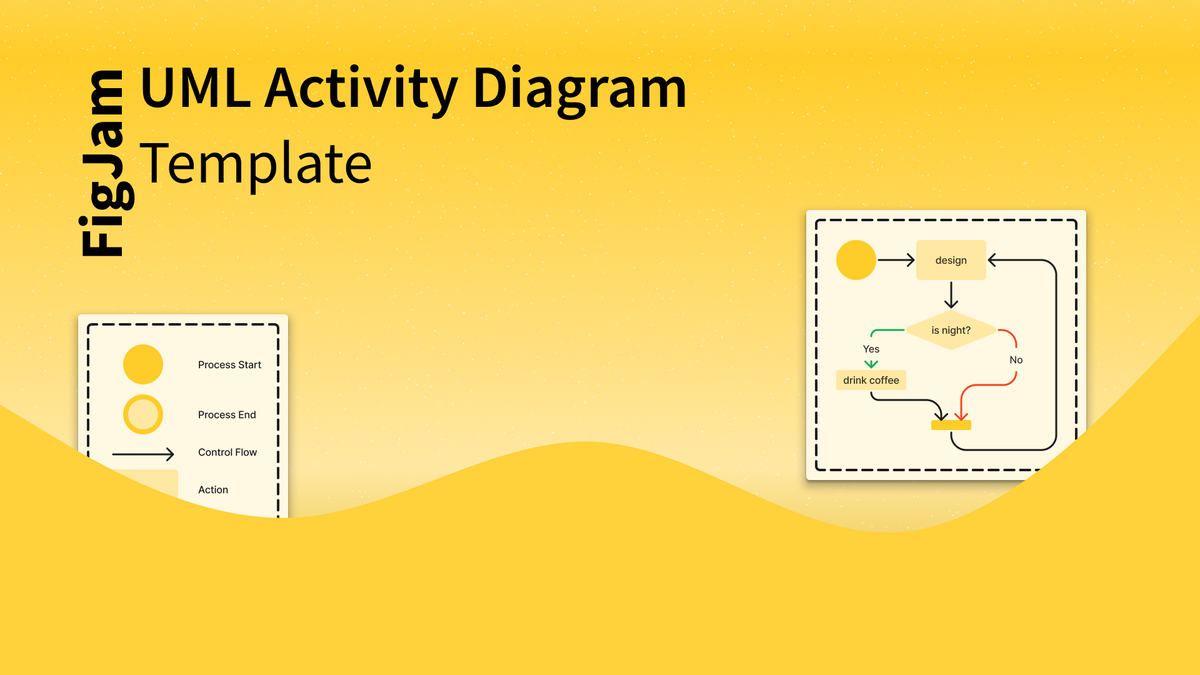 FigJam

UML Activity Diagram Template

Process Start

Process End

Control Flow

Action

design

is night?

Yes

No

drink coffee